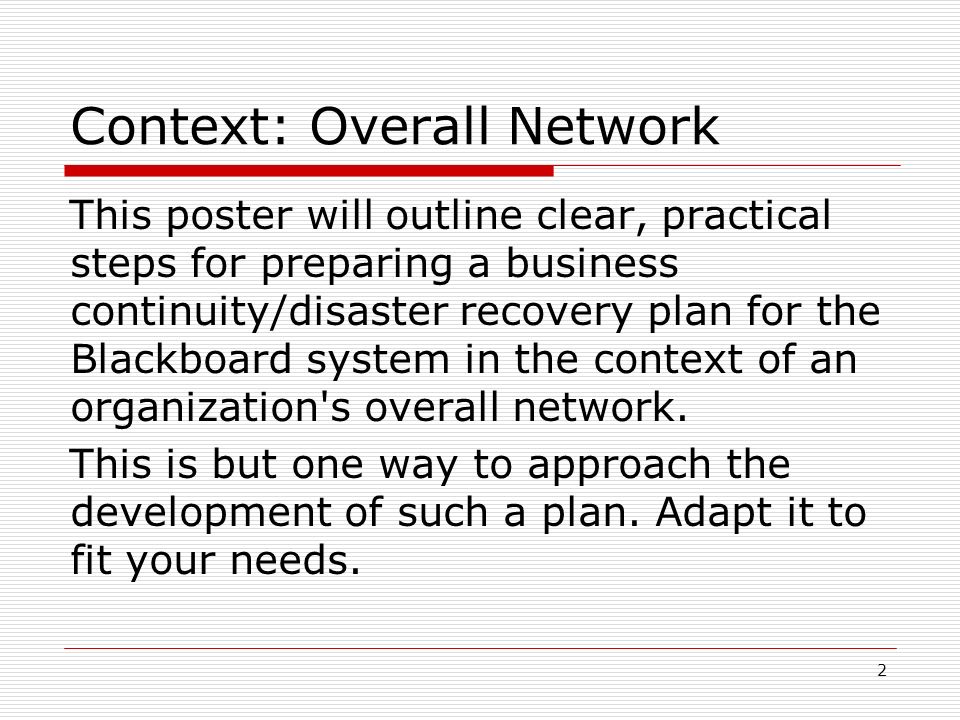 Context: Overall Network

This poster will outline clear, practical steps for preparing a business continuity/disaster recovery plan for the Blackboard system in the context of an organization's overall network.

This is but one way to approach the development of such a plan. Adapt it to fit your needs.

2